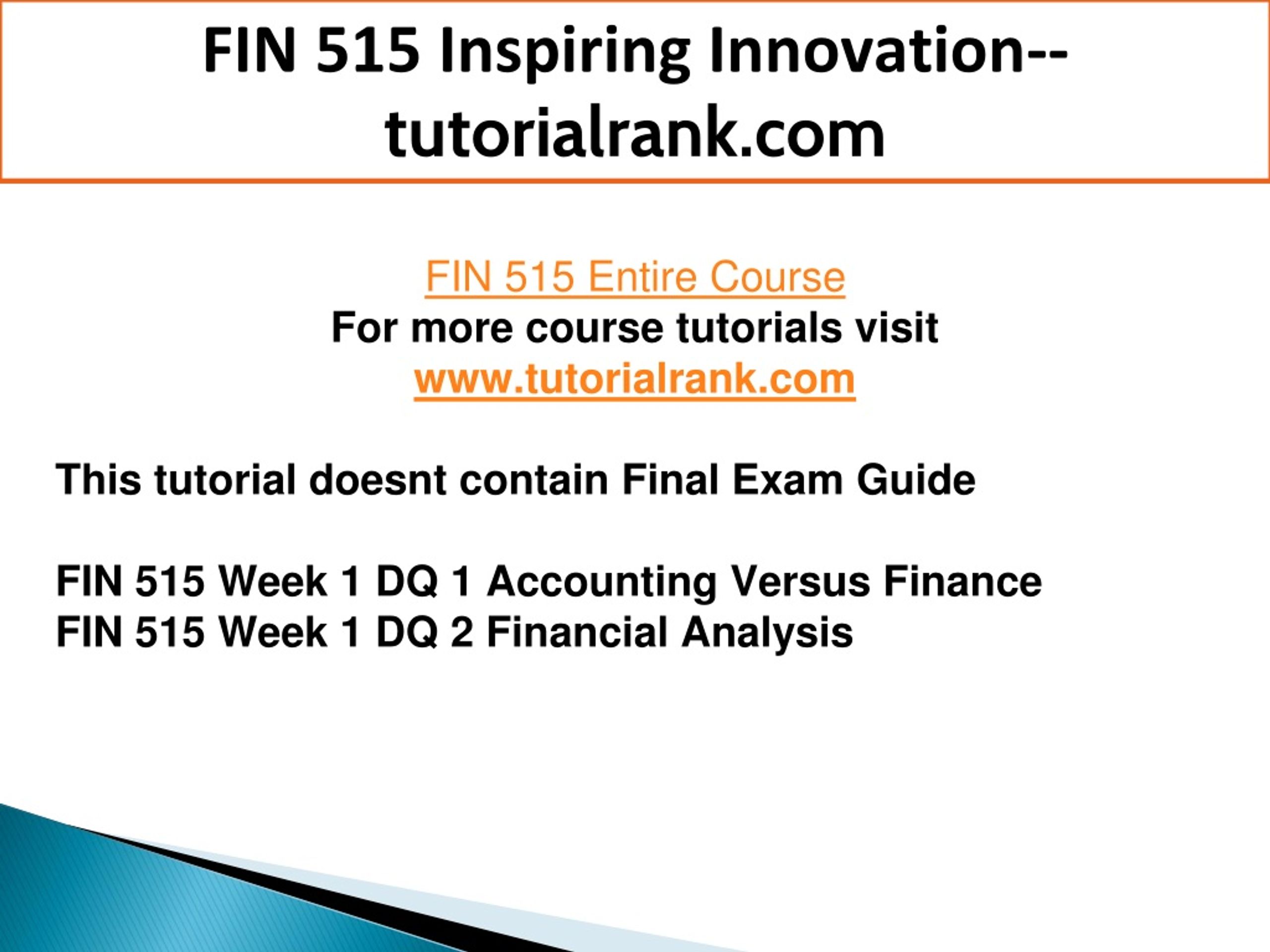 FIN 515 Inspiring Innovation--tutorialrank.com

FIN 515 Entire Course
For more course tutorials visit
www.tutorialrank.com

This tutorial doesnt contain Final Exam Guide

FIN 515 Week 1 DQ 1 Accounting Versus Finance
FIN 515 Week 1 DQ 2 Financial Analysis